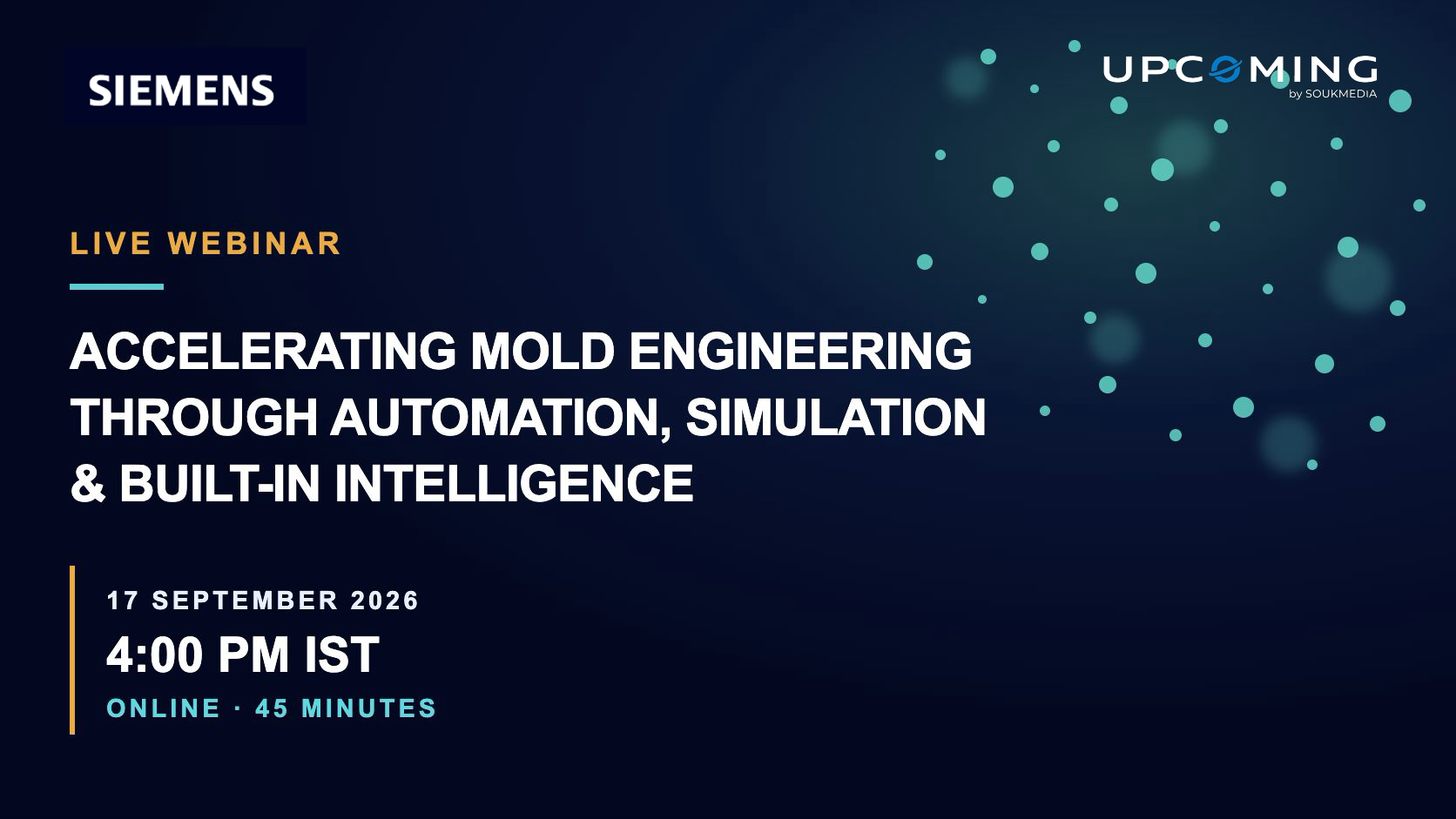 SIEMENS

UPCOMING
by SOUKMEDIA

LIVE WEBINAR

ACCELERATING MOLD ENGINEERING THROUGH AUTOMATION, SIMULATION & BUILT-IN INTELLIGENCE

17 SEPTEMBER 2026
4:00 PM IST
ONLINE · 45 MINUTES